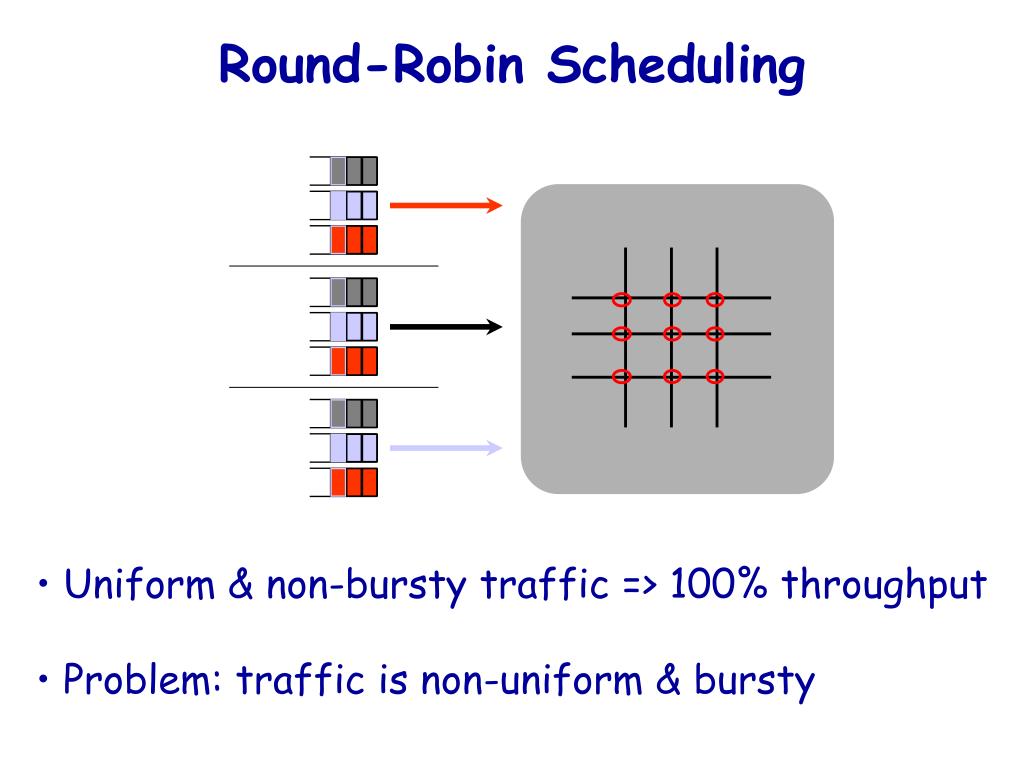 Round-Robin Scheduling

• Uniform & non-bursty traffic => 100% throughput

• Problem: traffic is non-uniform & bursty